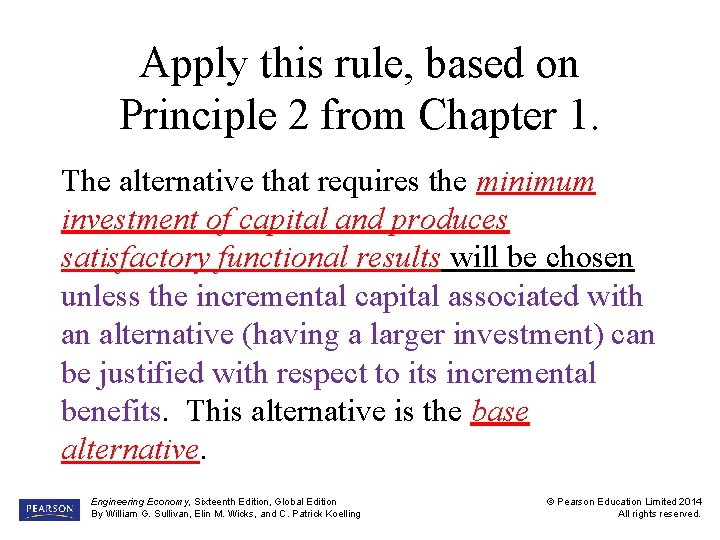 Apply this rule, based on Principle 2 from Chapter 1.

The alternative that requires the minimum investment of capital and produces satisfactory functional results will be chosen unless the incremental capital associated with an alternative (having a larger investment) can be justified with respect to its incremental benefits. This alternative is the base alternative.

PEARSON

Engineering Economy, Sixteenth Edition, Global Edition
By William G. Sullivan, Elin M. Wicks, and C. Patrick Koelling

© Pearson Education Limited 2014
All rights reserved.